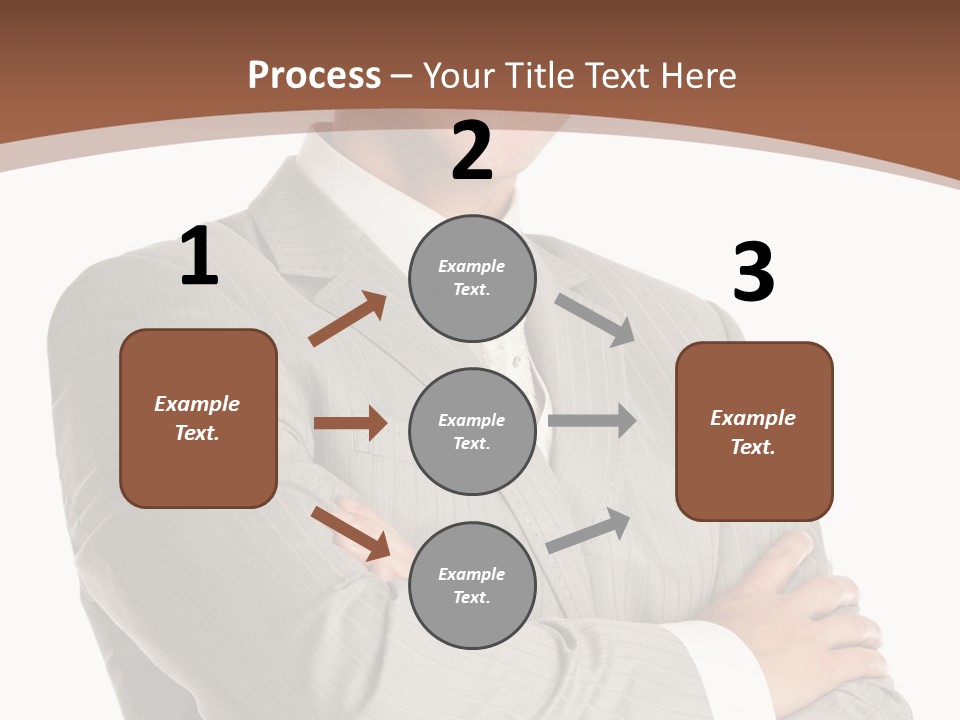 Process – Your Title Text Here

1

Example Text.

2

Example Text.

Example Text.

Example Text.

3

Example Text.